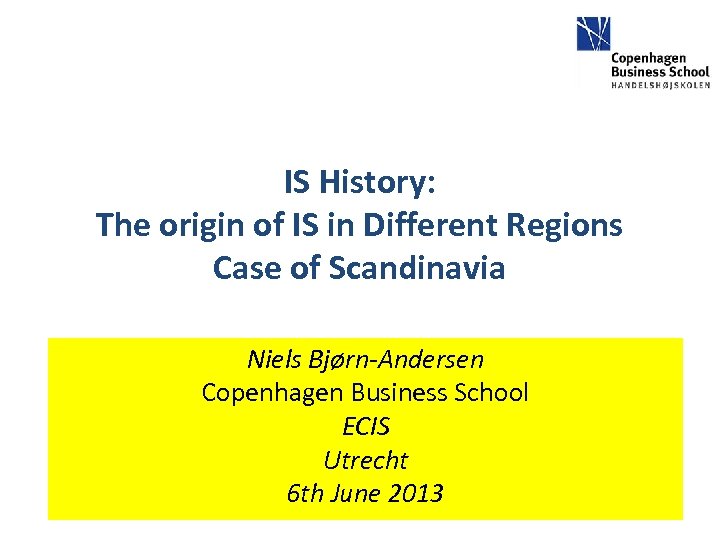 Copenhagen Business School
HANDELSHØJSKOLEN

IS History:
The origin of IS in Different Regions
Case of Scandinavia

Niels Bjørn-Andersen
Copenhagen Business School
ECIS
Utrecht
6th June 2013